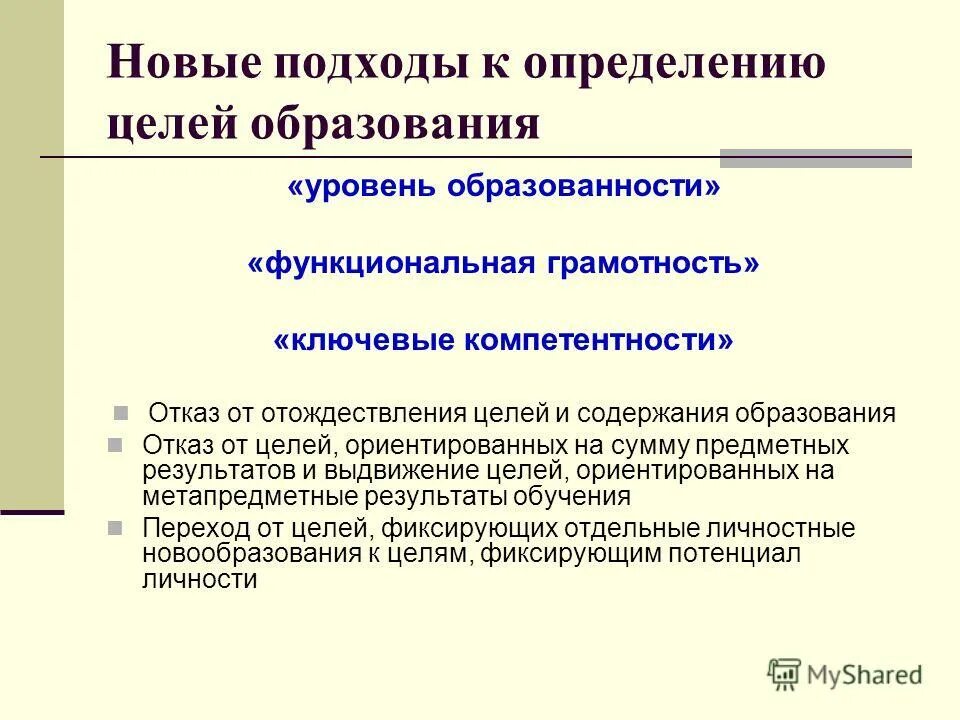 Новые подходы к определению целей образования

«уровень образованности»

«функциональная грамотность»

«ключевые компетентности»

Отказ от отождествления целей и содержания образования

Отказ от целей, ориентированных на сумму предметных результатов и выдвижение целей, ориентированных на метапредметные результаты обучения

Переход от целей, фиксирующих отдельные личностные новообразования к целям, фиксирующим потенциал личности

MyShared